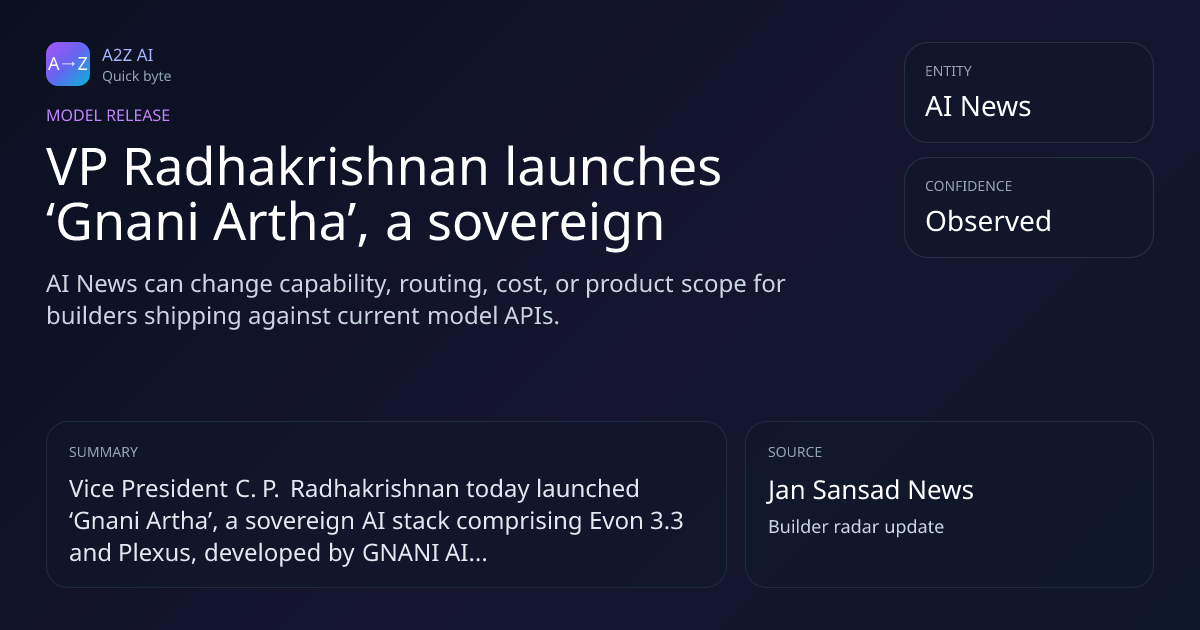 A→Z
A2Z AI
Quick byte

MODEL RELEASE

VP Radhakrishnan launches ‘Gnani Artha’, a sovereign

AI News can change capability, routing, cost, or product scope for builders shipping against current model APIs.

ENTITY
AI News

CONFIDENCE
Observed

SUMMARY
Vice President C. P. Radhakrishnan today launched ‘Gnani Artha’, a sovereign AI stack comprising Evon 3.3 and Plexus, developed by GNANI AI...

SOURCE
Jan Sansad News
Builder radar update